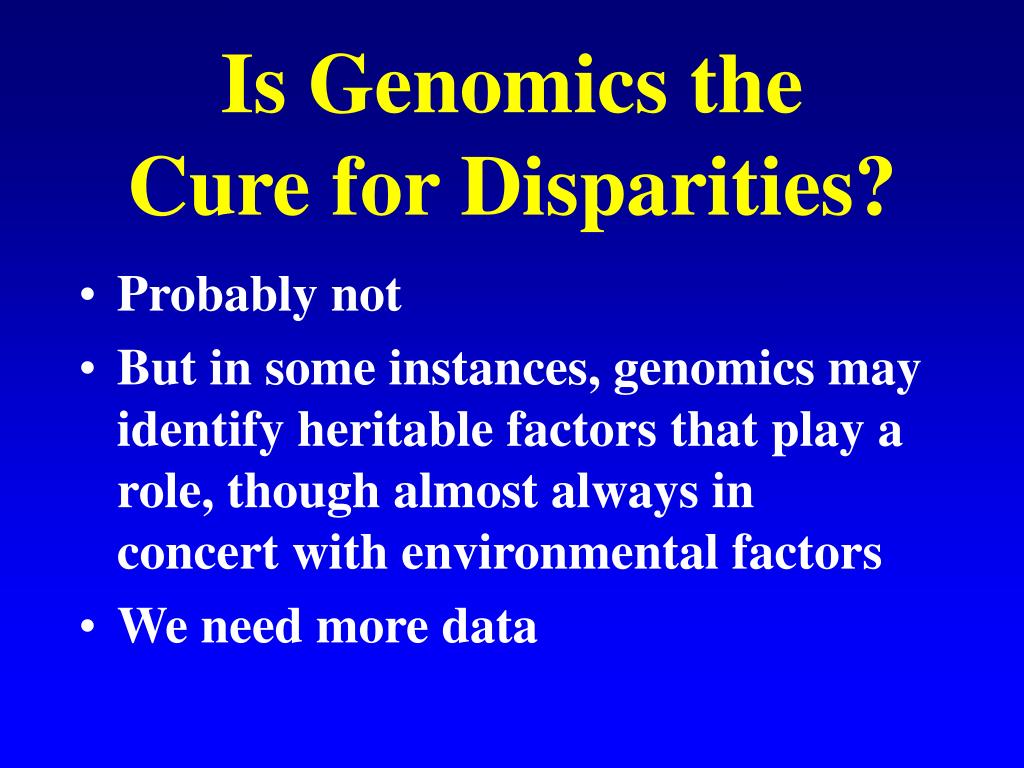 Is Genomics the Cure for Disparities?

• Probably not
• But in some instances, genomics may identify heritable factors that play a role, though almost always in concert with environmental factors
• We need more data